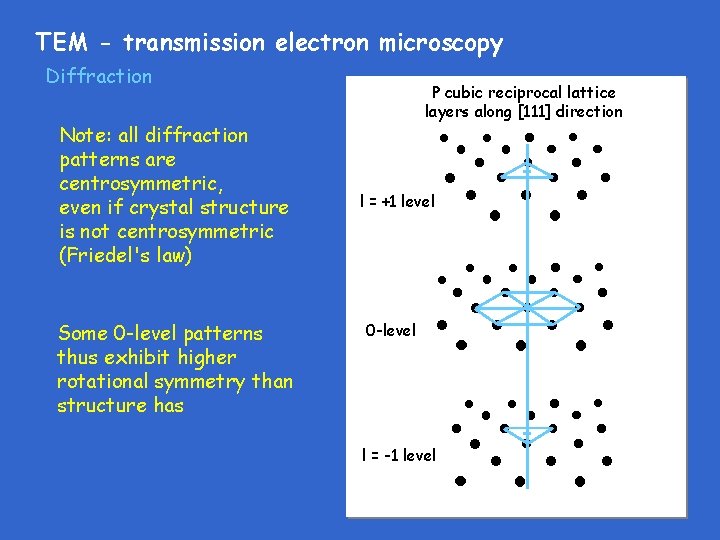 TEM - transmission electron microscopy

Diffraction

Note: all diffraction patterns are centrosymmetric, even if crystal structure is not centrosymmetric (Friedel's law)

Some 0-level patterns thus exhibit higher rotational symmetry than structure has

P cubic reciprocal lattice layers along [111] direction

l = +1 level

0-level

l = -1 level